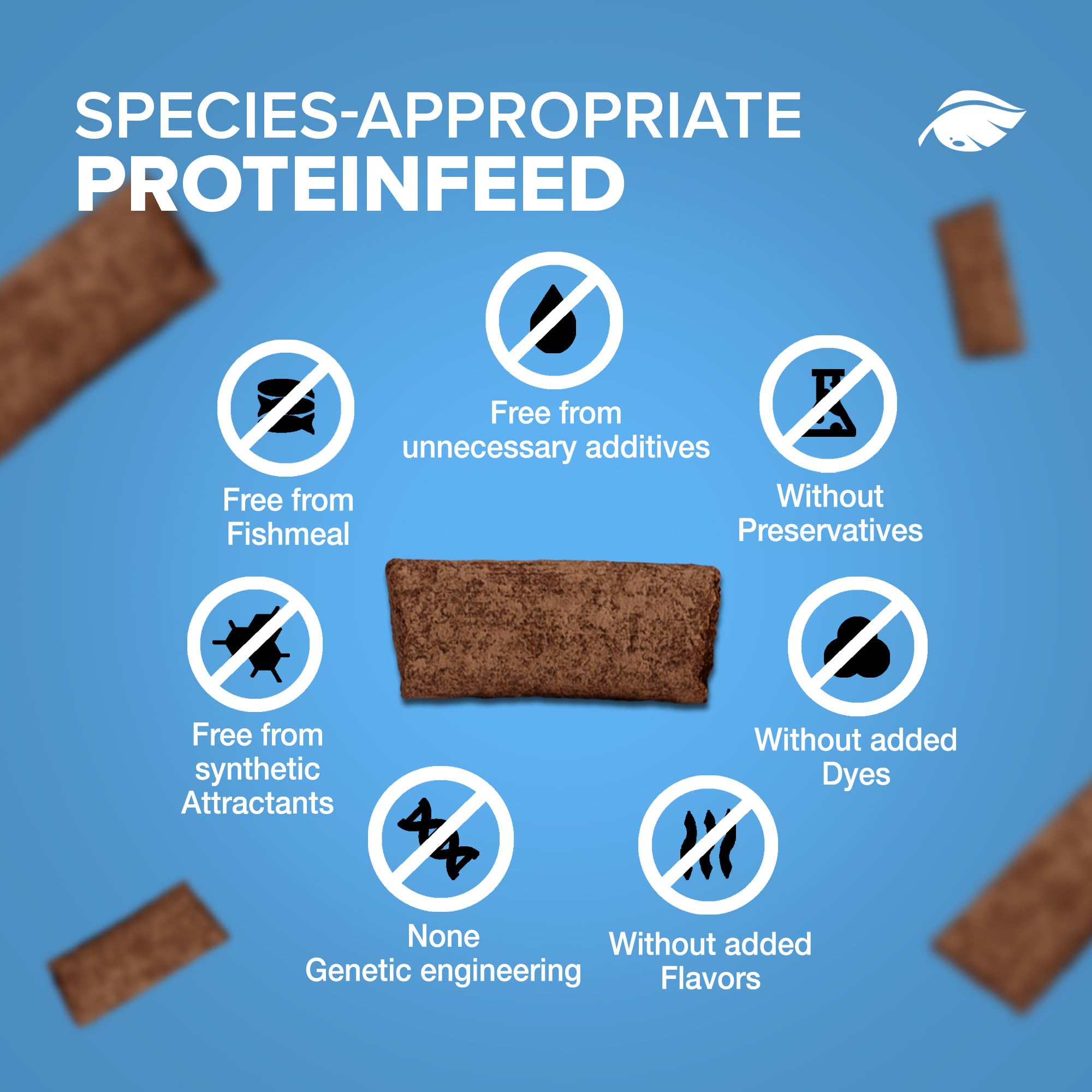 SPECIES-APPROPRIATE
PROTEINFEED

Free from unnecessary additives

Free from Fishmeal

Without Preservatives

Free from synthetic Attractants

Without added Dyes

None
Genetic engineering

Without added Flavors